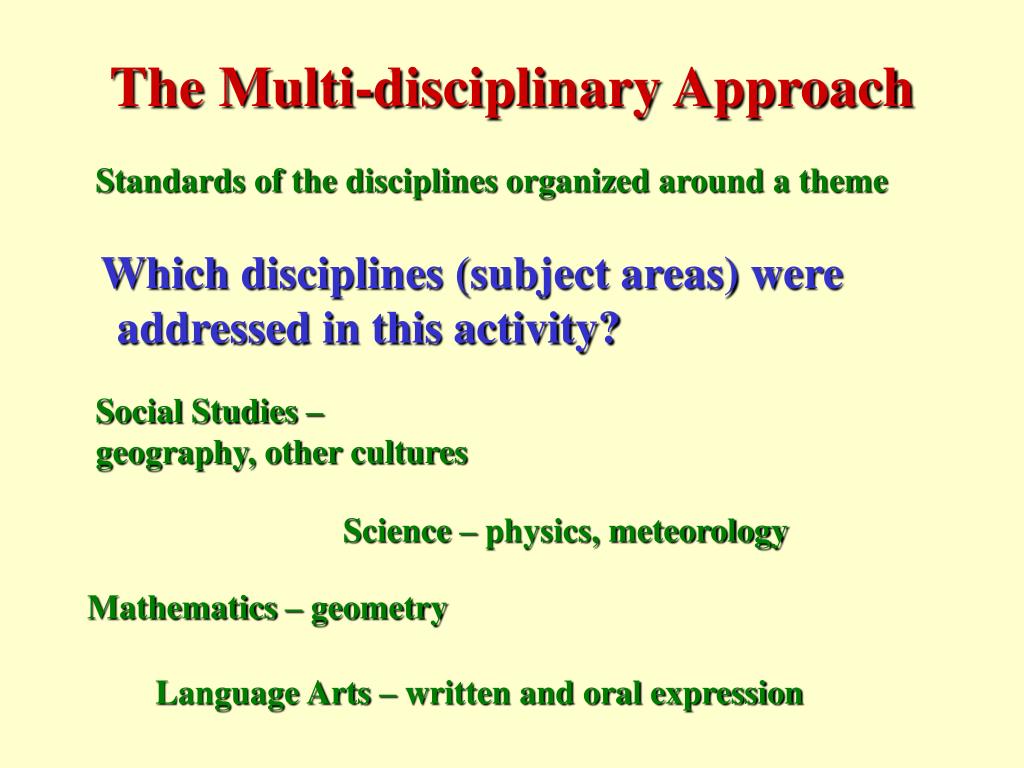 The Multi-disciplinary Approach

Standards of the disciplines organized around a theme

Which disciplines (subject areas) were addressed in this activity?

Social Studies –
geography, other cultures

Science – physics, meteorology

Mathematics – geometry

Language Arts – written and oral expression